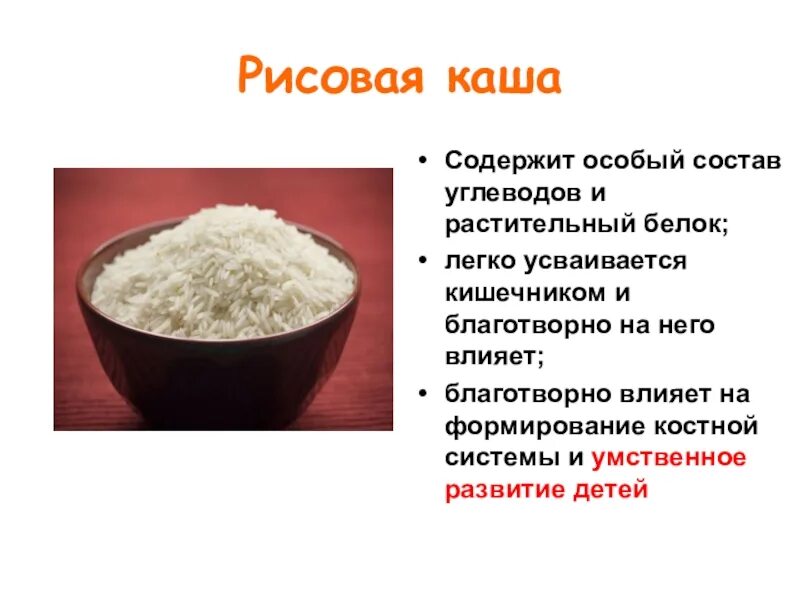 Рисовая каша

• Содержит особый состав углеводов и растительный белок;

• легко усваивается кишечником и благотворно на него влияет;

• благотворно влияет на формирование костной системы и умственное развитие детей